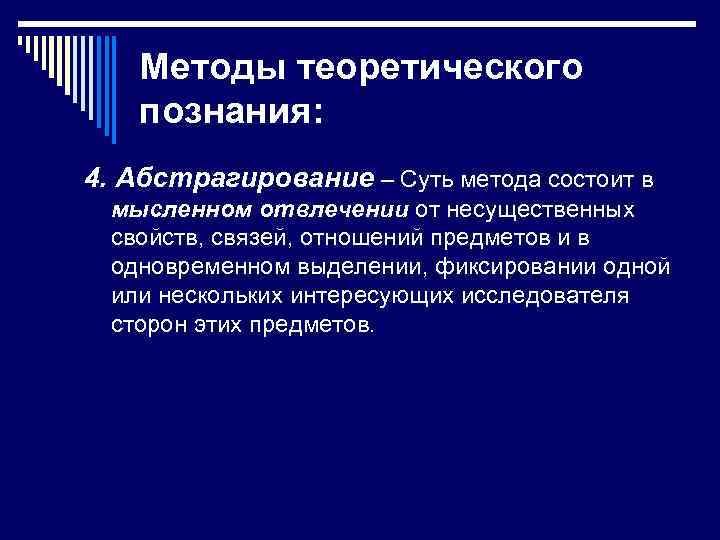 Методы теоретического познания:

4. Абстрагирование – Суть метода состоит в мысленном отвлечении от несущественных свойств, связей, отношений предметов и в одновременном выделении, фиксировании одной или нескольких интересующих исследователя сторон этих предметов.